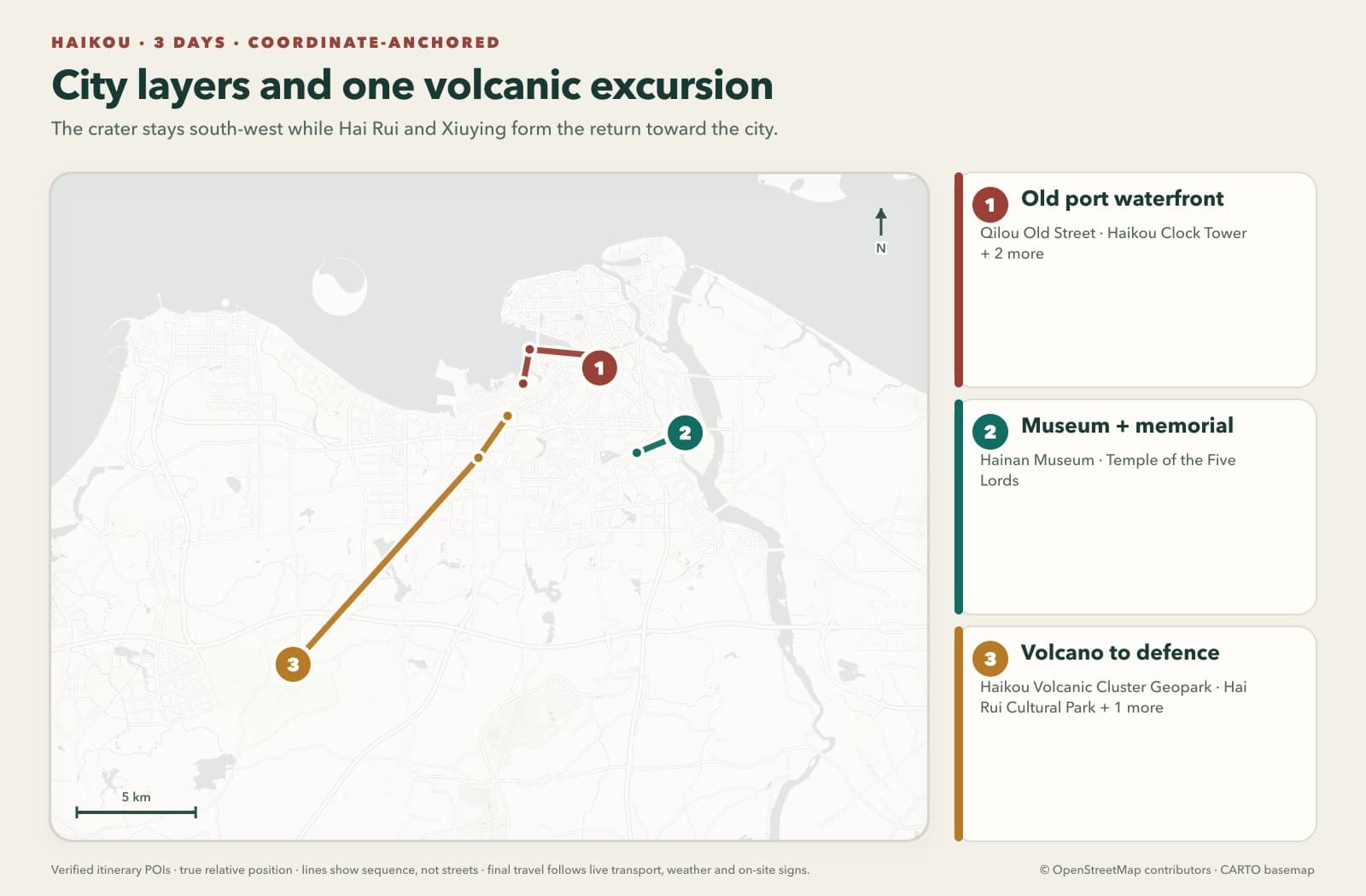 HAIKOU · 3 DAYS · COORDINATE-ANCHORED

City layers and one volcanic excursion

The crater stays south-west while Hai Rui and Xiuying form the return toward the city.

N

1

2

3

5 km

1 Old port waterfront
Qilou Old Street · Haikou Clock Tower + 2 more

2 Museum + memorial
Hainan Museum · Temple of the Five Lords

3 Volcano to defence
Haikou Volcanic Cluster Geopark · Hai Rui Cultural Park + 1 more

Verified itinerary POIs · true relative position · lines show sequence, not streets · final travel follows live transport, weather and on-site signs.

© OpenStreetMap contributors · CARTO basemap